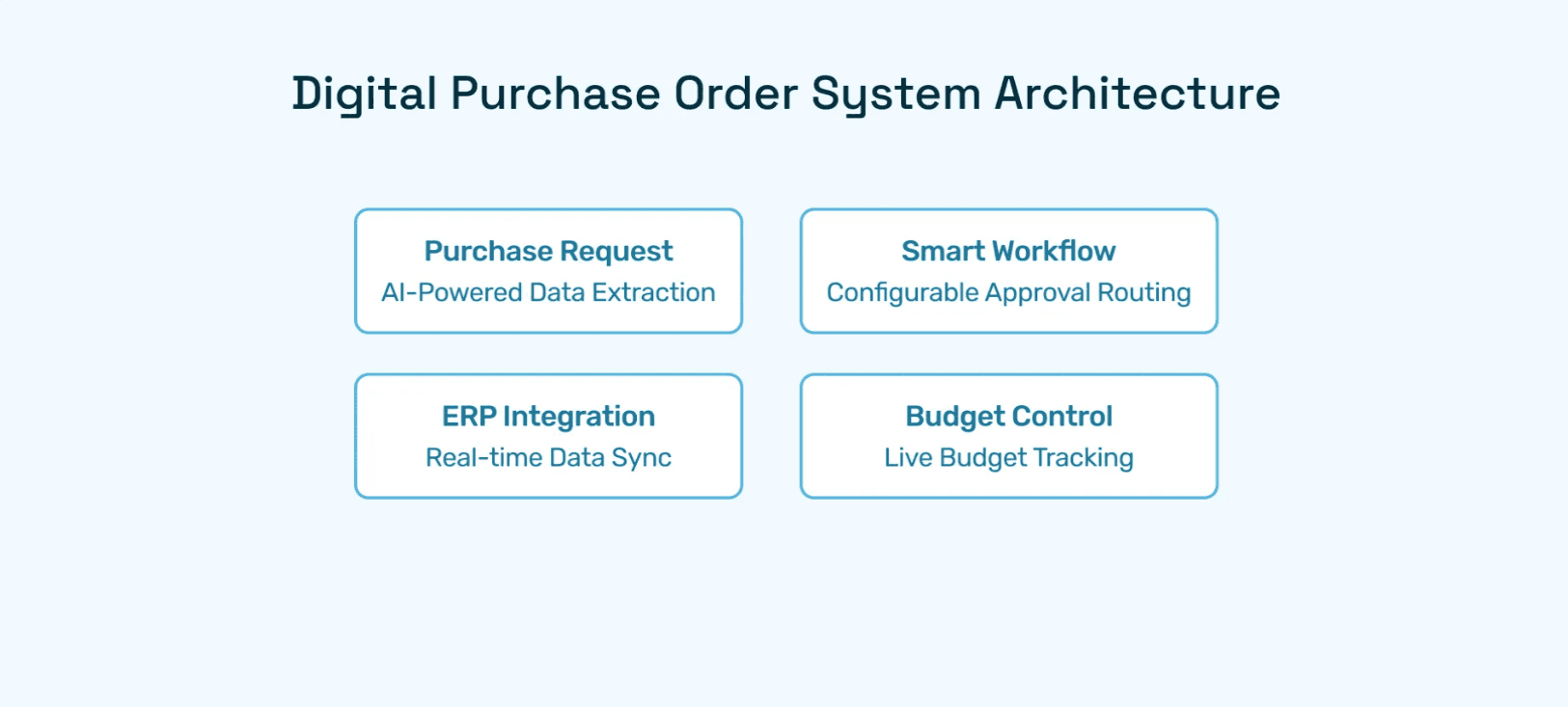 Digital Purchase Order System Architecture

Purchase Request
AI-Powered Data Extraction

Smart Workflow
Configurable Approval Routing

ERP Integration
Real-time Data Sync

Budget Control
Live Budget Tracking